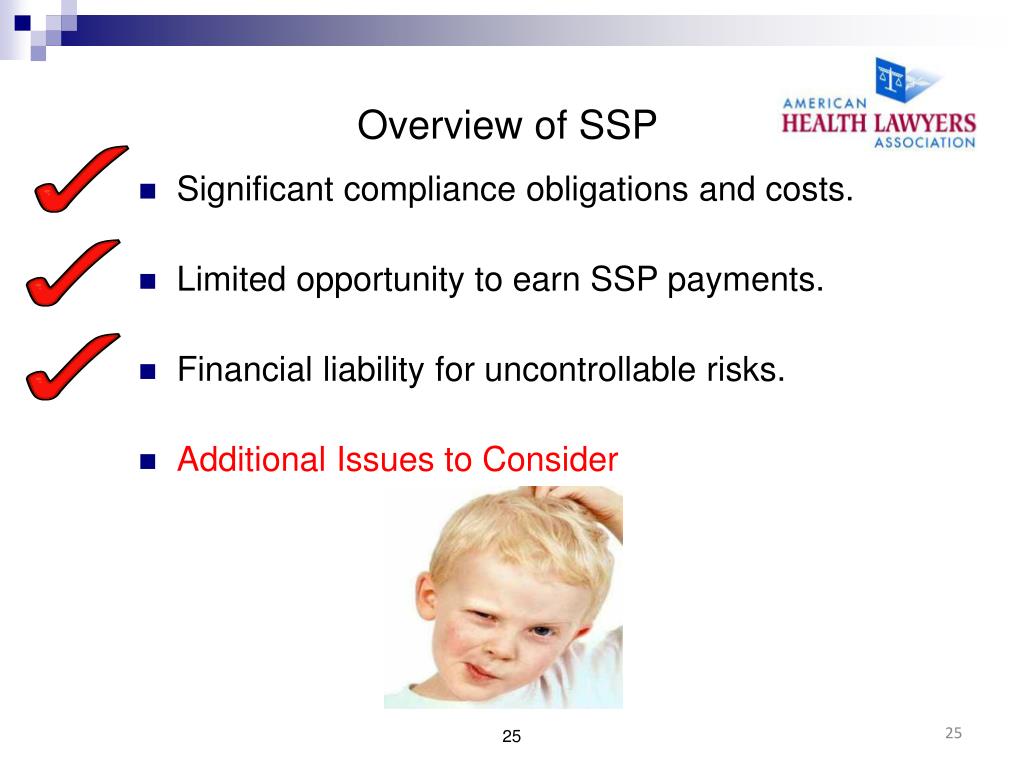 Overview of SSP

AMERICAN HEALTH LAWYERS ASSOCIATION

- Significant compliance obligations and costs.
- Limited opportunity to earn SSP payments.
- Financial liability for uncontrollable risks.
- Additional Issues to Consider

25

25